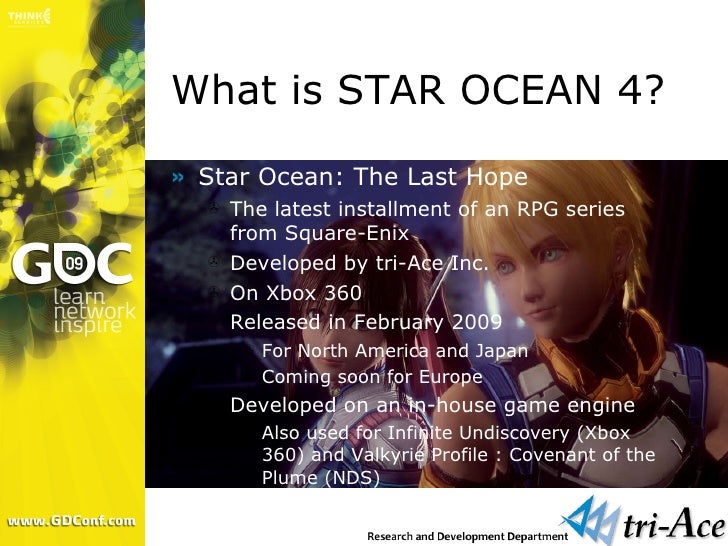 THINK SERVICES

GDC 09
learn
network
inspire

www.GDConf.com

What is STAR OCEAN 4?

» Star Ocean: The Last Hope
The latest installment of an RPG series from Square-Enix
Developed by tri-Ace Inc.
On Xbox 360
Released in February 2009
For North America and Japan
Coming soon for Europe
Developed on an in-house game engine
Also used for Infinite Undiscovery (Xbox 360) and Valkyrie Profile : Covenant of the Plume (NDS)

Research and Development Department

tri-Ace